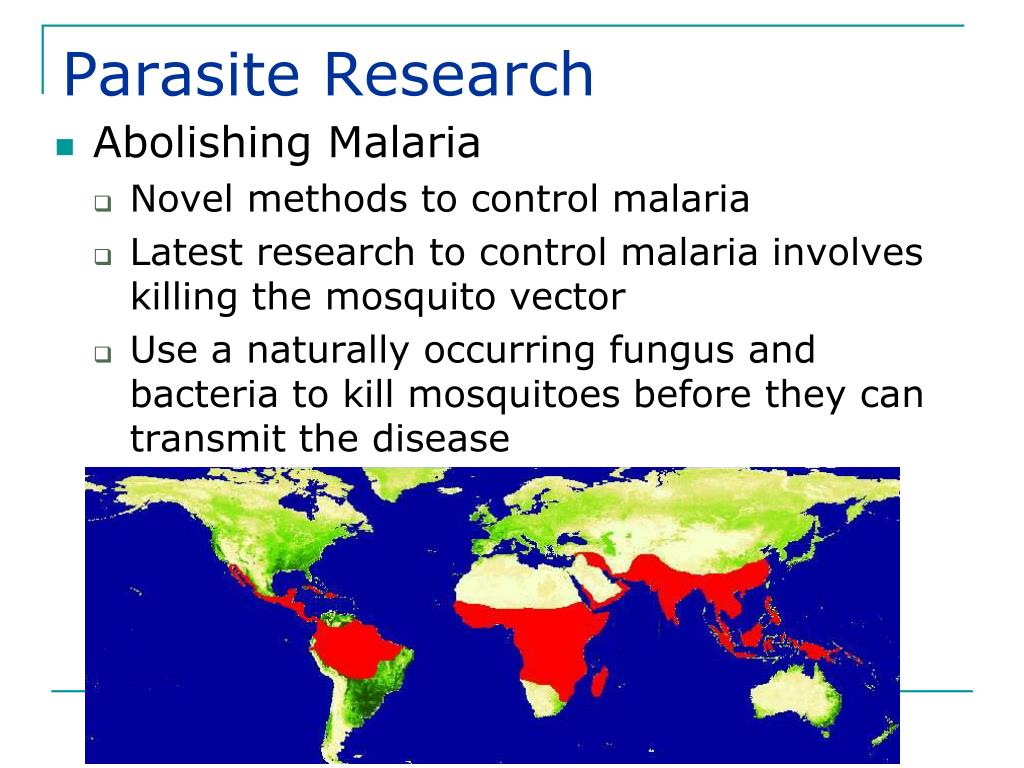 Parasite Research

Abolishing Malaria

Novel methods to control malaria

Latest research to control malaria involves killing the mosquito vector

Use a naturally occurring fungus and bacteria to kill mosquitoes before they can transmit the disease